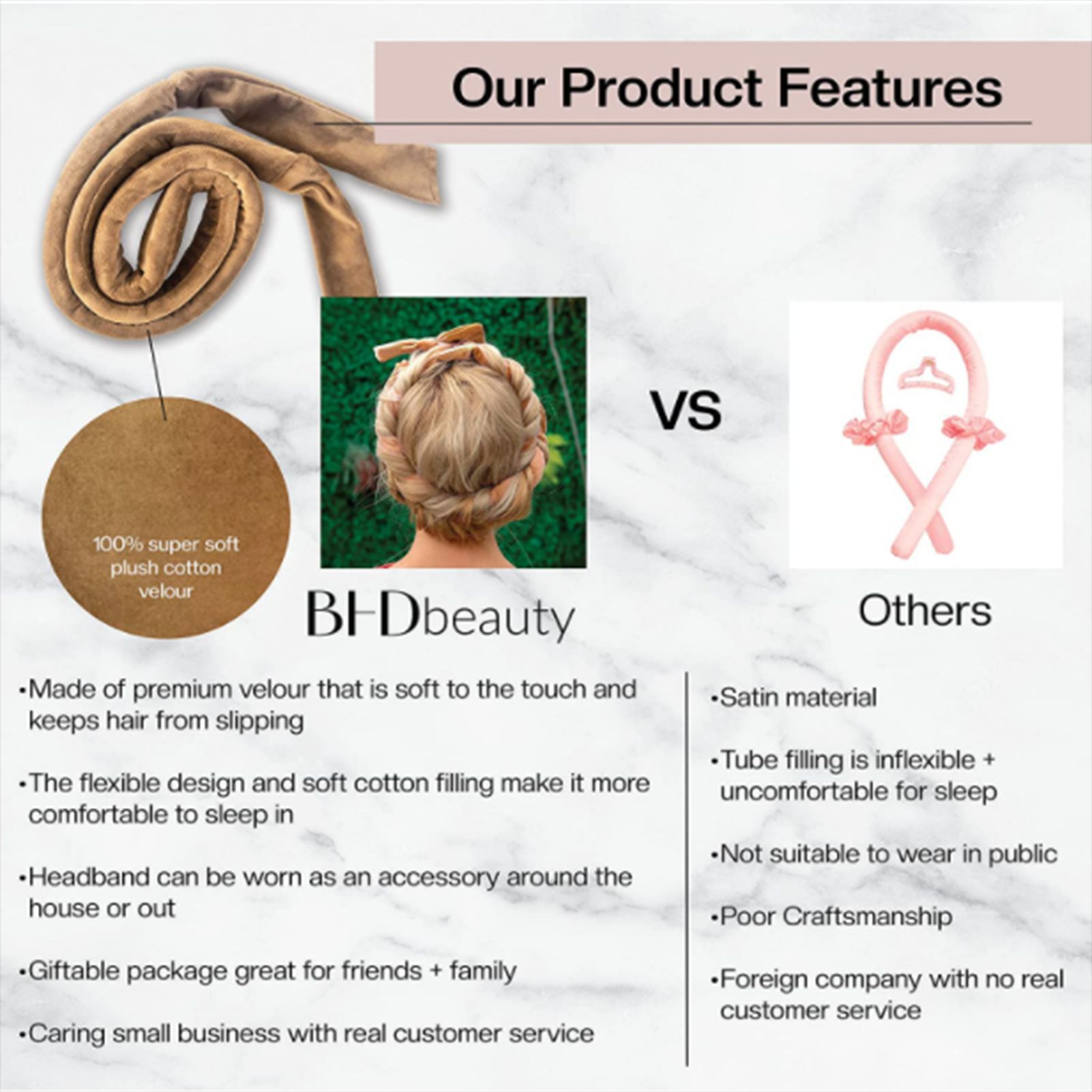 Our Product Features

100% super soft plush cotton velour

BHDbeauty

VS

Others

•Made of premium velour that is soft to the touch and keeps hair from slipping

•The flexible design and soft cotton filling make it more comfortable to sleep in

•Headband can be worn as an accessory around the house or out

•Giftable package great for friends + family

•Caring small business with real customer service

•Satin material

•Tube filling is inflexible + uncomfortable for sleep

•Not suitable to wear in public

•Poor Craftsmanship

•Foreign company with no real customer service